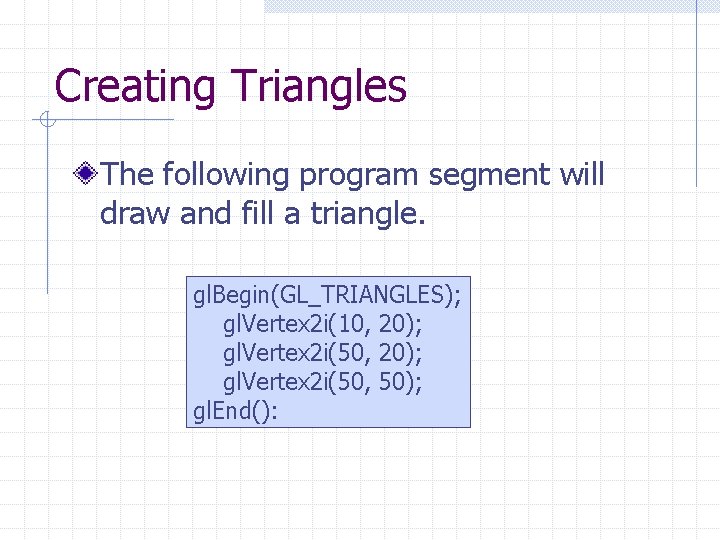 Creating Triangles

The following program segment will draw and fill a triangle.

glBegin(GL_TRIANGLES);
glVertex2i(10, 20);
glVertex2i(50, 20);
glVertex2i(50, 50);
glEnd():